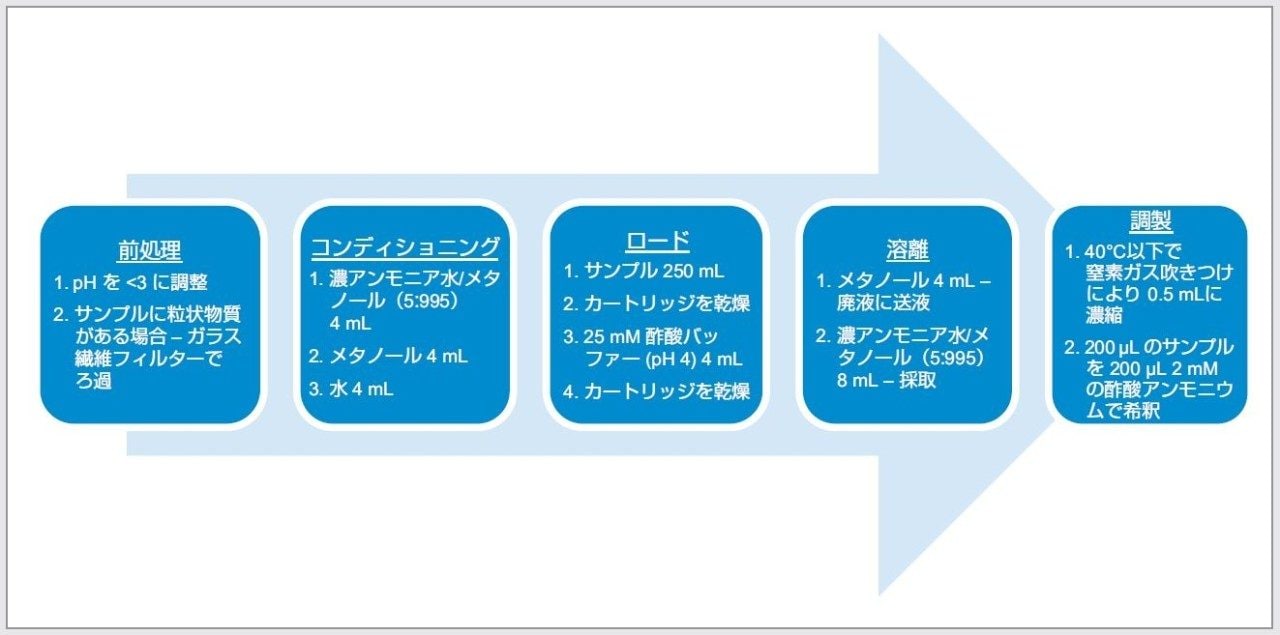 前処理

1. pH を <3 に調整

2. サンプルに粒状物質がある場合 – ガラス繊維フィルターでろ過

コンディショニング

1. 濃アンモニア水/メタノール（5:995）4 mL

2. メタノール 4 mL

3. 水 4 mL

ロード

1. サンプル 250 mL

2. カートリッジを乾燥

3. 25 mM 酢酸バッファー (pH 4) 4 mL

4. カートリッジを乾燥

溶離

1. メタノール 4 mL – 廃液に送液

2. 濃アンモニア水/メタノール（5:995）8 mL – 採取

調製

1. 40°C以下で窒素ガス吹きつけにより 0.5 mLに濃縮

2. 200 µL のサンプルを 200 µL 2 mM の酢酸アンモニウムで希釈